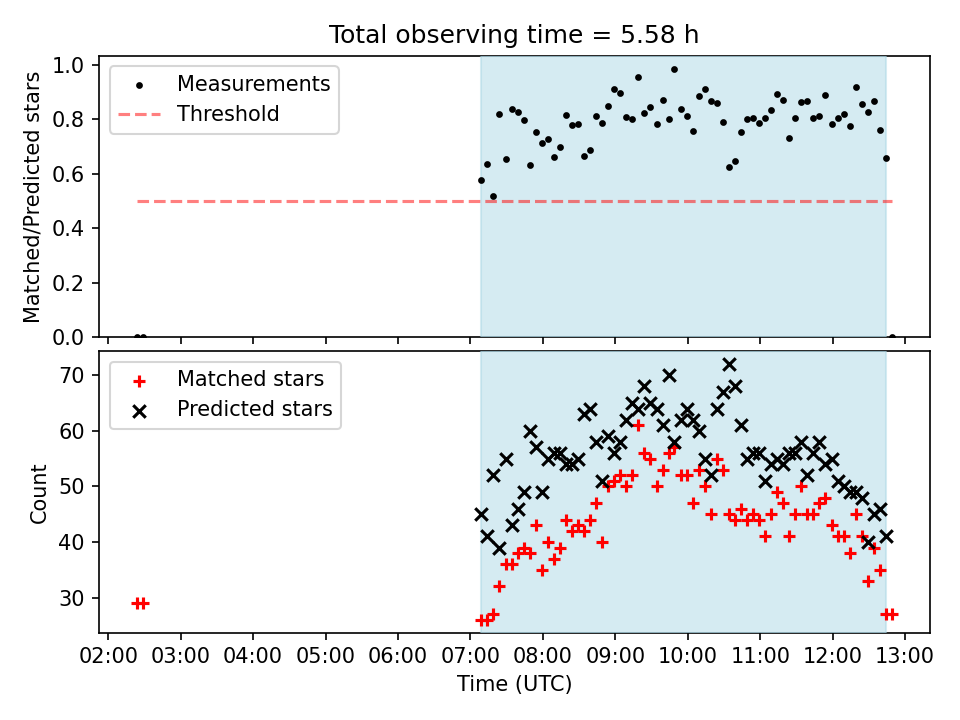 Total observing time = 5.58 h

Matched/Predicted stars

1.0
0.8
0.6
0.4
0.2
0.0

Measurements
Threshold

Count

70
60
50
40
30

Matched stars
Predicted stars

02:00 03:00 04:00 05:00 06:00 07:00 08:00 09:00 10:00 11:00 12:00 13:00

Time (UTC)